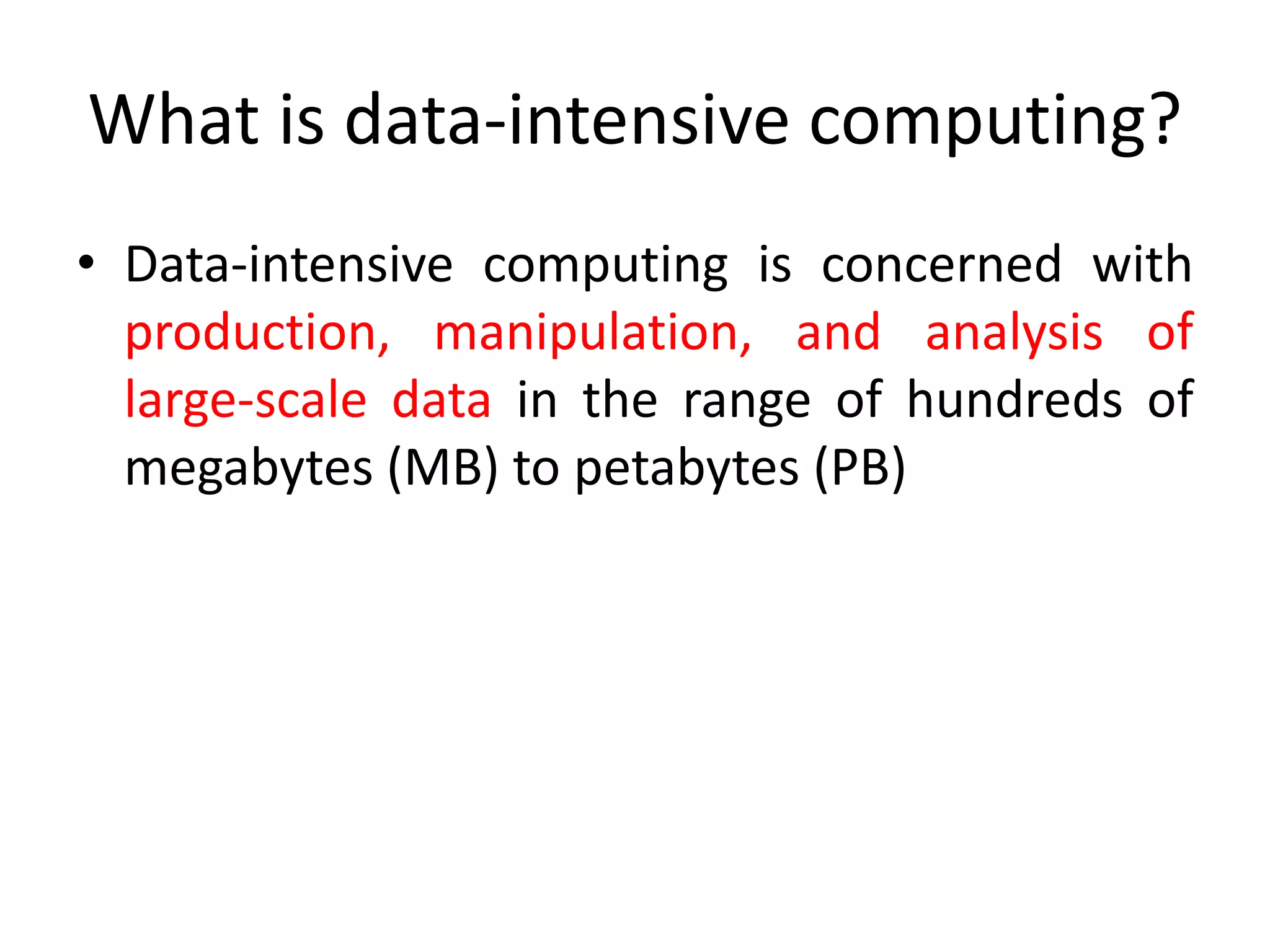 What is data-intensive computing?

• Data-intensive computing is concerned with production, manipulation, and analysis of large-scale data in the range of hundreds of megabytes (MB) to petabytes (PB)